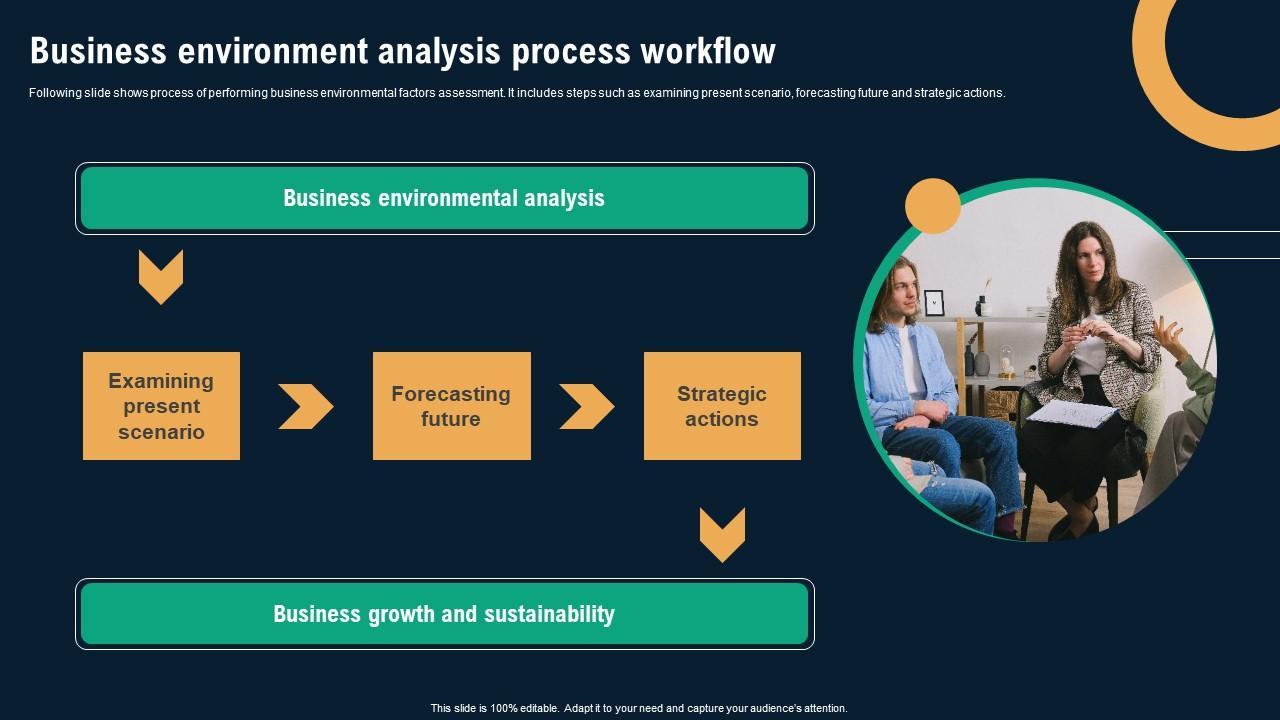 Business environment analysis process workflow

Following slide shows process of performing business environmental factors assessment. It includes steps such as examining present scenario, forecasting future and strategic actions.

Business environmental analysis

Examining present scenario

Forecasting future

Strategic actions

Business growth and sustainability

This slide is 100% editable. Adapt it to your need and capture your audience's attention.